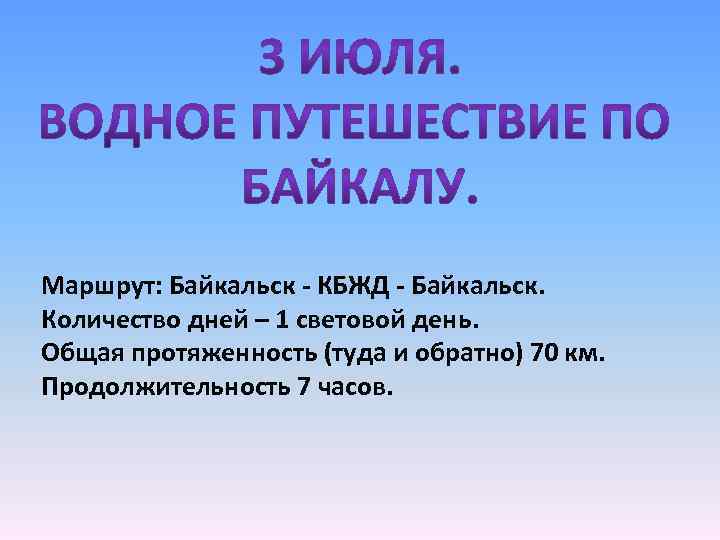 3 ИЮЛЯ.
ВОДНОЕ ПУТЕШЕСТВИЕ ПО БАЙКАЛУ.

Маршрут: Байкальск - КБЖД - Байкальск.
Количество дней – 1 световой день.
Общая протяженность (туда и обратно) 70 км.
Продолжительность 7 часов.